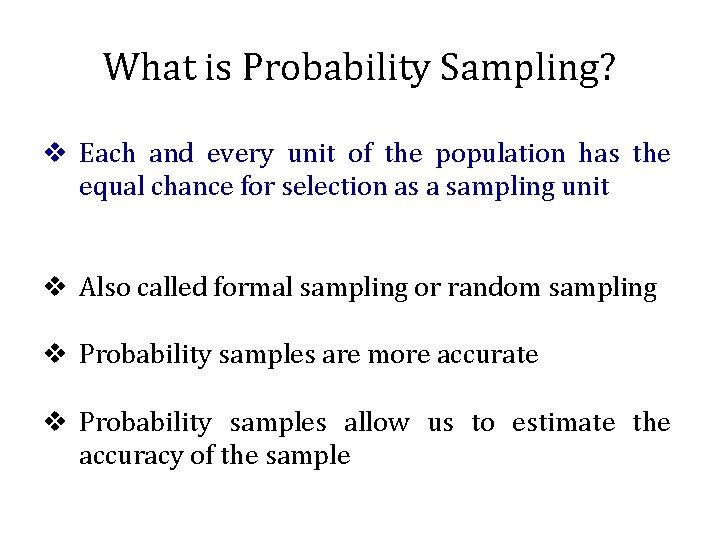 What is Probability Sampling?

❖ Each and every unit of the population has the equal chance for selection as a sampling unit

❖ Also called formal sampling or random sampling

❖ Probability samples are more accurate

❖ Probability samples allow us to estimate the accuracy of the sample